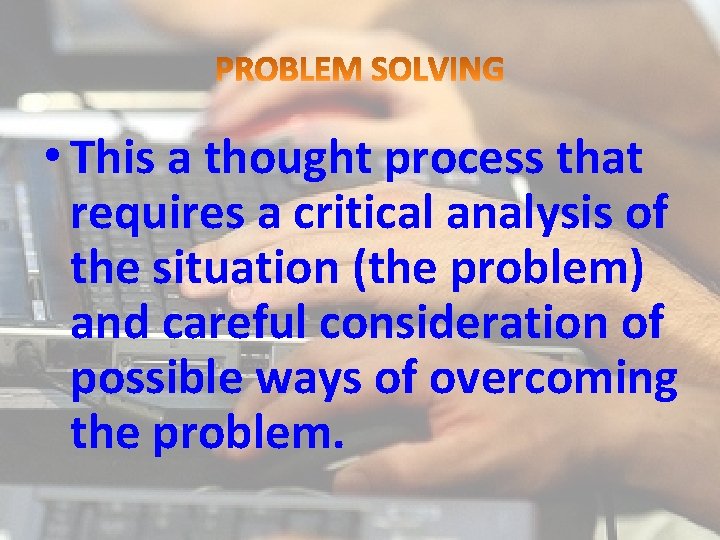 PROBLEM SOLVING

• This a thought process that requires a critical analysis of the situation (the problem) and careful consideration of possible ways of overcoming the problem.